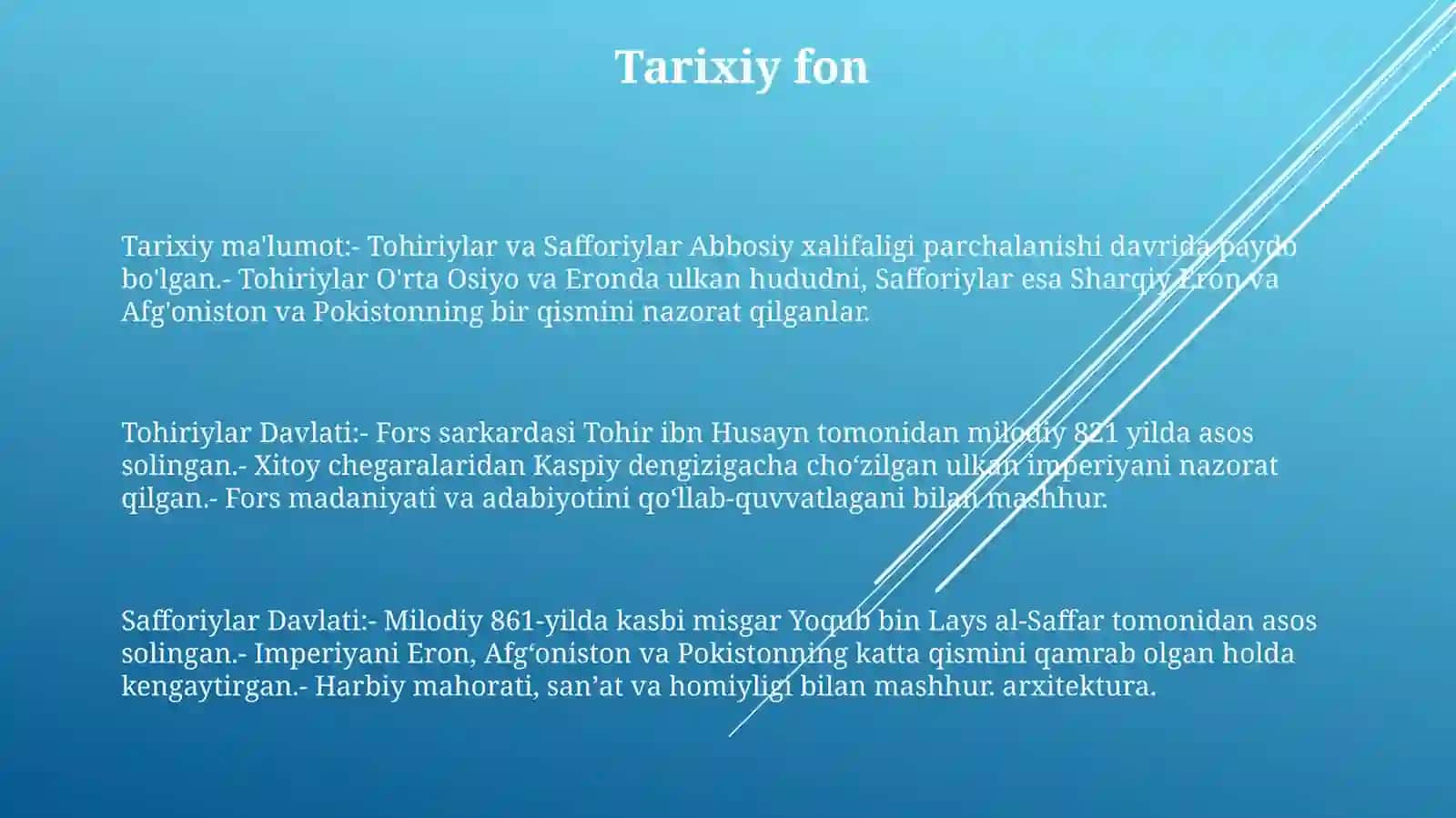 Tarixiy fon

Tarixiy ma'lumot:- Tohiriylar va Safforiylar Abbosiy xalifaligi parchalanishi davrida paydo bo'lgan.- Tohiriylar O'rta Osiyo va Eronda ulkan hududni, Safforiylar esa Sharqiy Eron va Afg'oniston va Pokistonning bir qismini nazorat qilganlar.

Tohiriylar Davlati:- Fors sarkardasi Tohir ibn Husayn tomonidan milodiy 821 yilda asos solingan.- Xitoy chegaralaridan Kaspiy dengizigacha cho‘zilgan ulkan imperiyani nazorat qilgan.- Fors madaniyati va adabiyotini qo‘llab-quvvatlagani bilan mashhur.

Safforiylar Davlati:- Milodiy 861-yilda kasbi misgar Yoqub bin Lays al-Saffar tomonidan asos solingan.- Imperiyani Eron, Afg‘oniston va Pokistonning katta qismini qamrab olgan holda kengaytirgan.- Harbiy mahorati, san’at va homiyligi bilan mashhur. arxitektura.